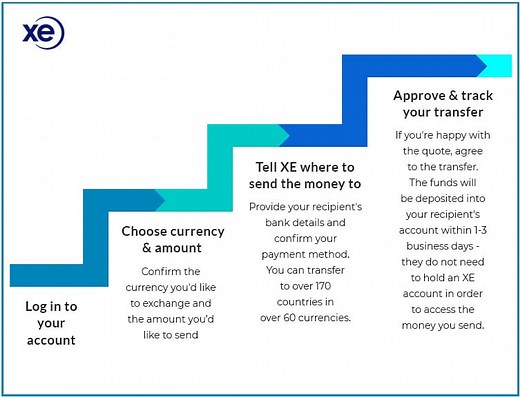 xe

Log in to your account

Choose currency & amount

Confirm the currency you'd like to exchange and the amount you'd like to send

Tell XE where to send the money to

Provide your recipient's bank details and confirm your payment method. You can transfer to over 170 countries in over 60 currencies.

Approve & track your transfer

If you're happy with the quote, agree to the transfer. The funds will be deposited into your recipient's account within 1-3 business days - they do not need to hold an XE account in order to access the money you send.